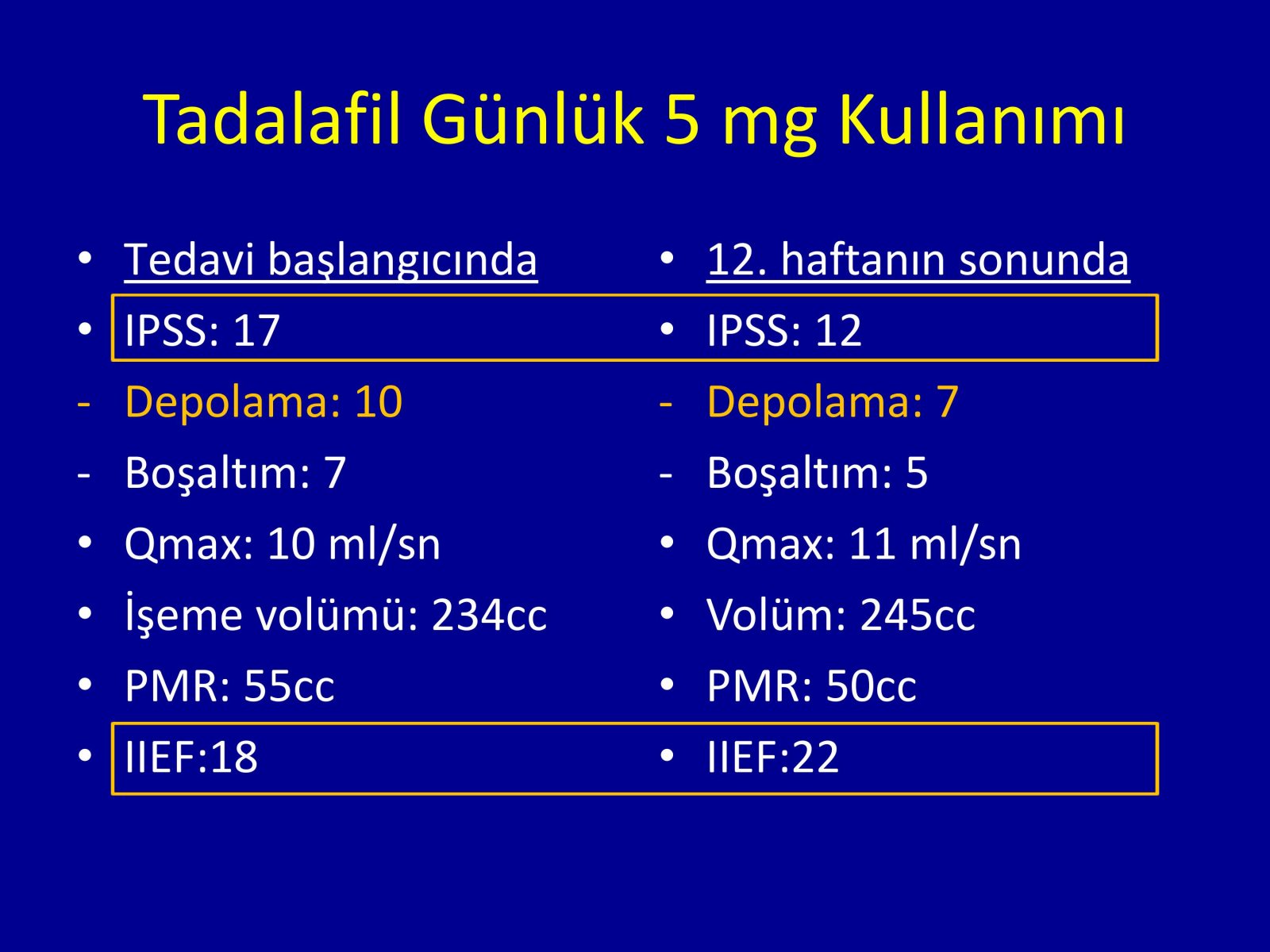 Tadalafil Günlük 5 mg Kullanımı

• Tedavi başlangıcında
• IPSS: 17
- Depolama: 10
- Boşaltım: 7
• Qmax: 10 ml/sn
• İşeme volümü: 234cc
• PMR: 55cc
• IIEF:18

• 12. haftanın sonunda
• IPSS: 12
- Depolama: 7
- Boşaltım: 5
• Qmax: 11 ml/sn
• Volüm: 245cc
• PMR: 50cc
• IIEF:22